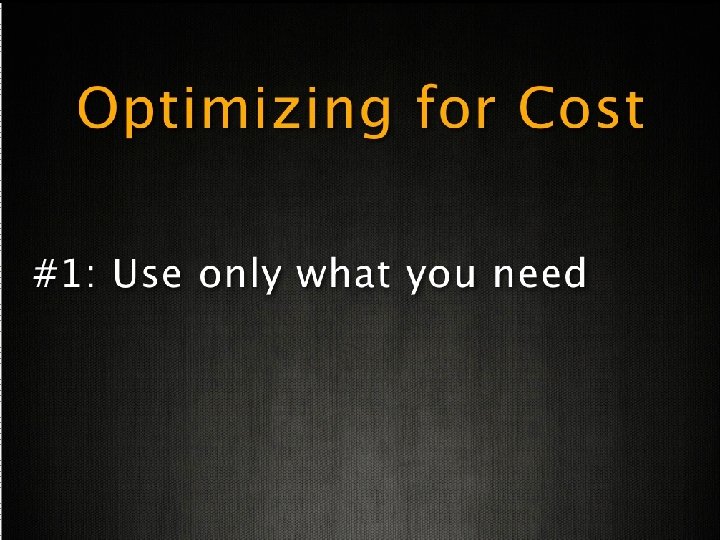 Optimizing for Cost

#1: Use only what you need